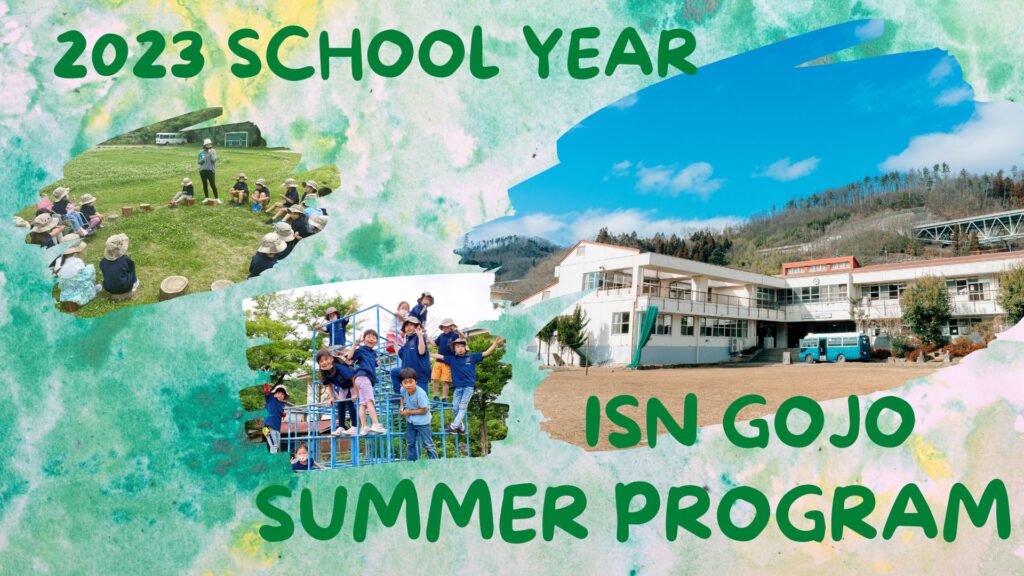 2023 SCHOOL YEAR

ISN GOJO
SUMMER PROGRAM